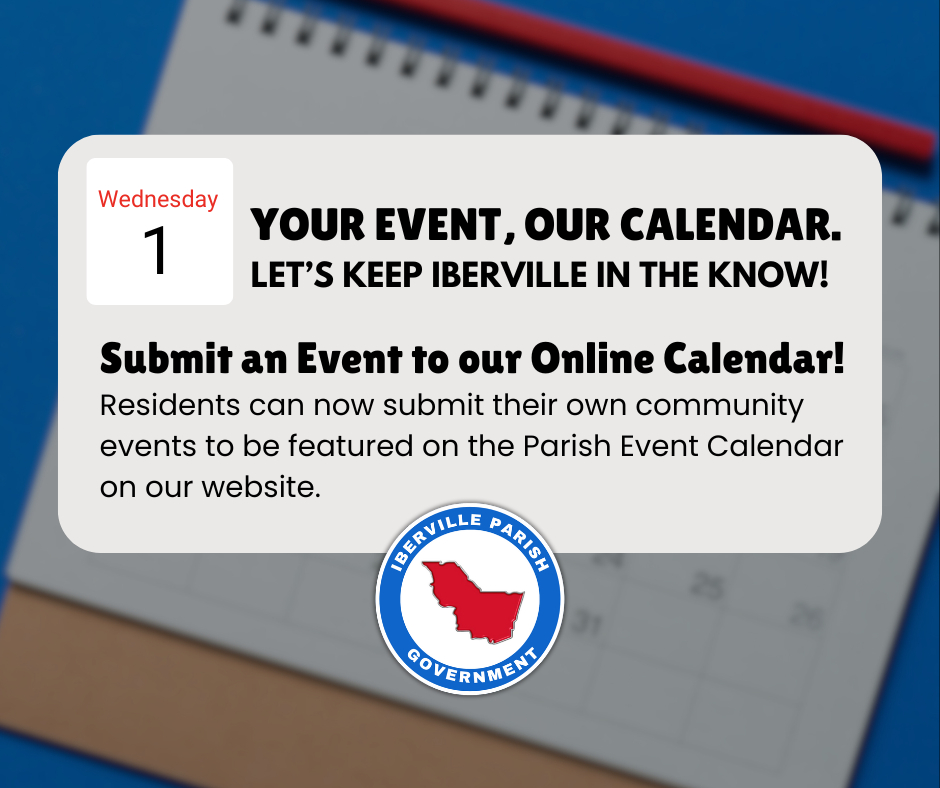 Wednesday
1

YOUR EVENT, OUR CALENDAR.
LET'S KEEP IBERVILLE IN THE KNOW!

Submit an Event to our Online Calendar!
Residents can now submit their own community events to be featured on the Parish Event Calendar on our website.

IBERVILLE PARISH
GOVERNMENT